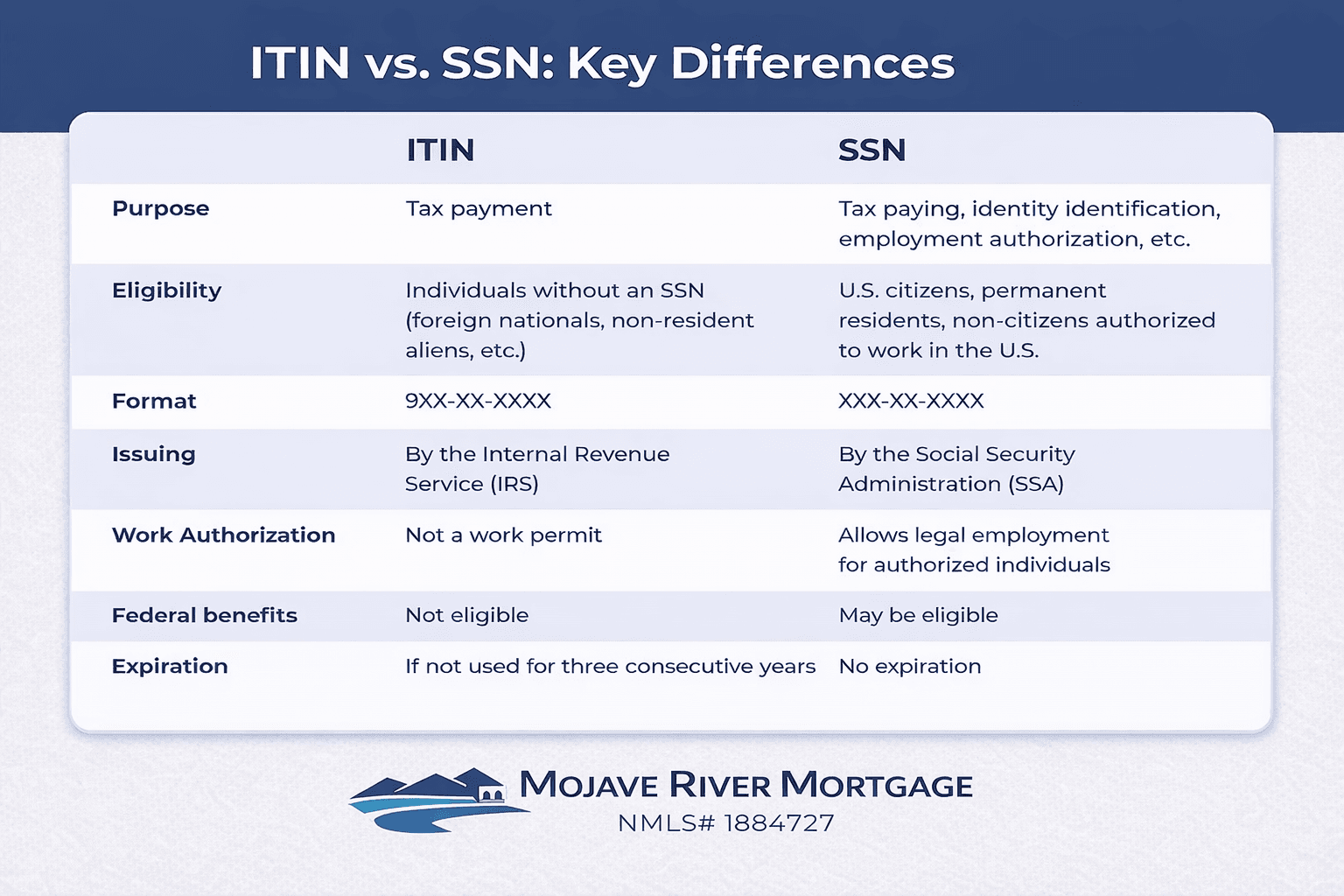 ITIN vs. SSN: Key Differences

| | ITIN | SSN |
|---|---|---|
| Purpose | Tax payment | Tax paying, identity identification, employment authorization, etc. |
| Eligibility | Individuals without an SSN (foreign nationals, non-resident aliens, etc.) | U.S. citizens, permanent residents, non-citizens authorized to work in the U.S. |
| Format | 9XX-XX-XXXX | XXX-XX-XXXX |
| Issuing | By the Internal Revenue Service (IRS) | By the Social Security Administration (SSA) |
| Work Authorization | Not a work permit | Allows legal employment for authorized individuals |
| Federal benefits | Not eligible | May be eligible |
| Expiration | If not used for three consecutive years | No expiration |

MOJAVE RIVER MORTGAGE
NMLS# 1884727